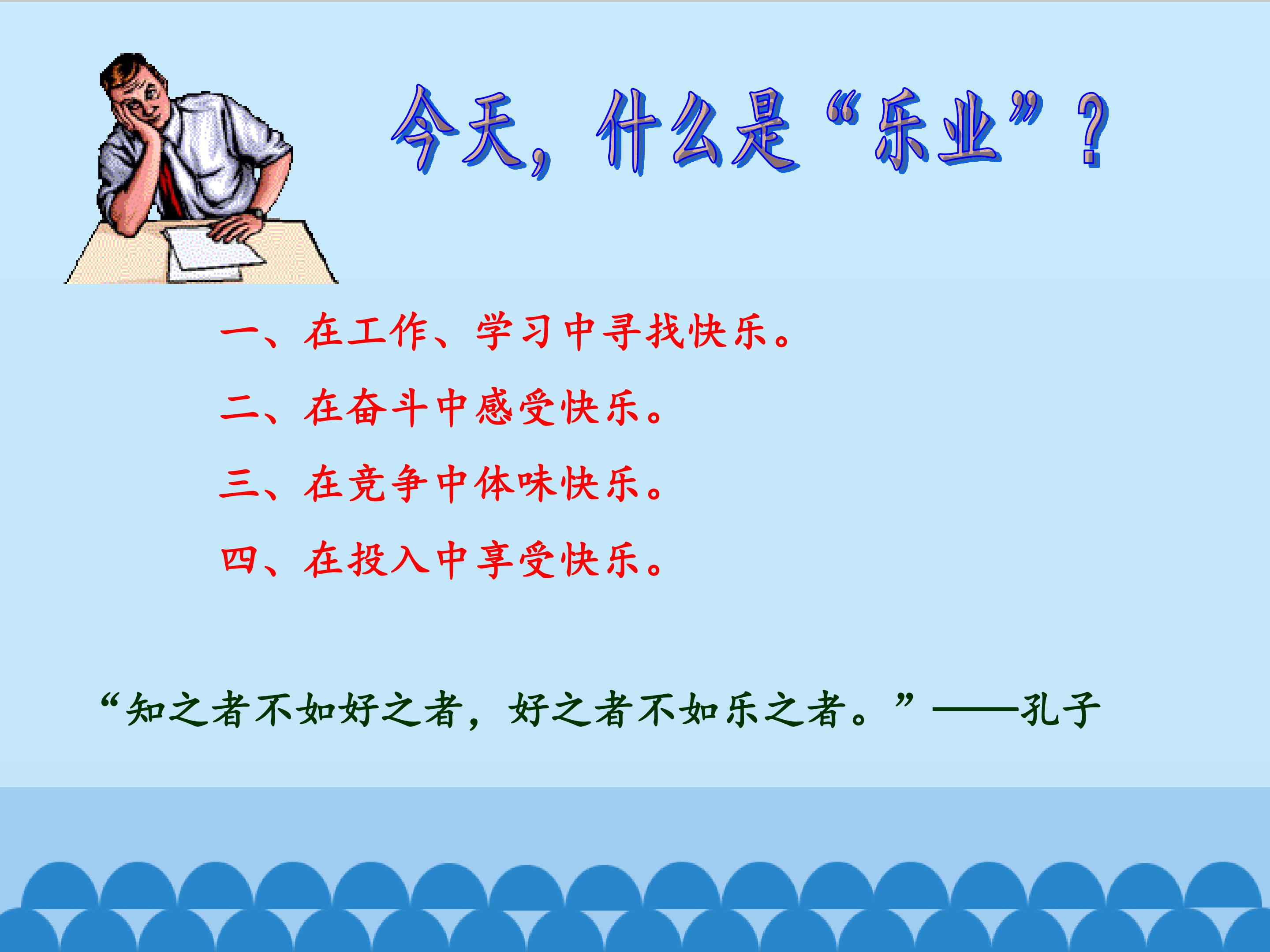 今天，什么是“乐业”？

一、在工作、学习中寻找快乐。

二、在奋斗中感受快乐。

三、在竞争中体味快乐。

四、在投入中享受快乐。

“知之者不如好之者，好之者不如乐之者。”——孔子